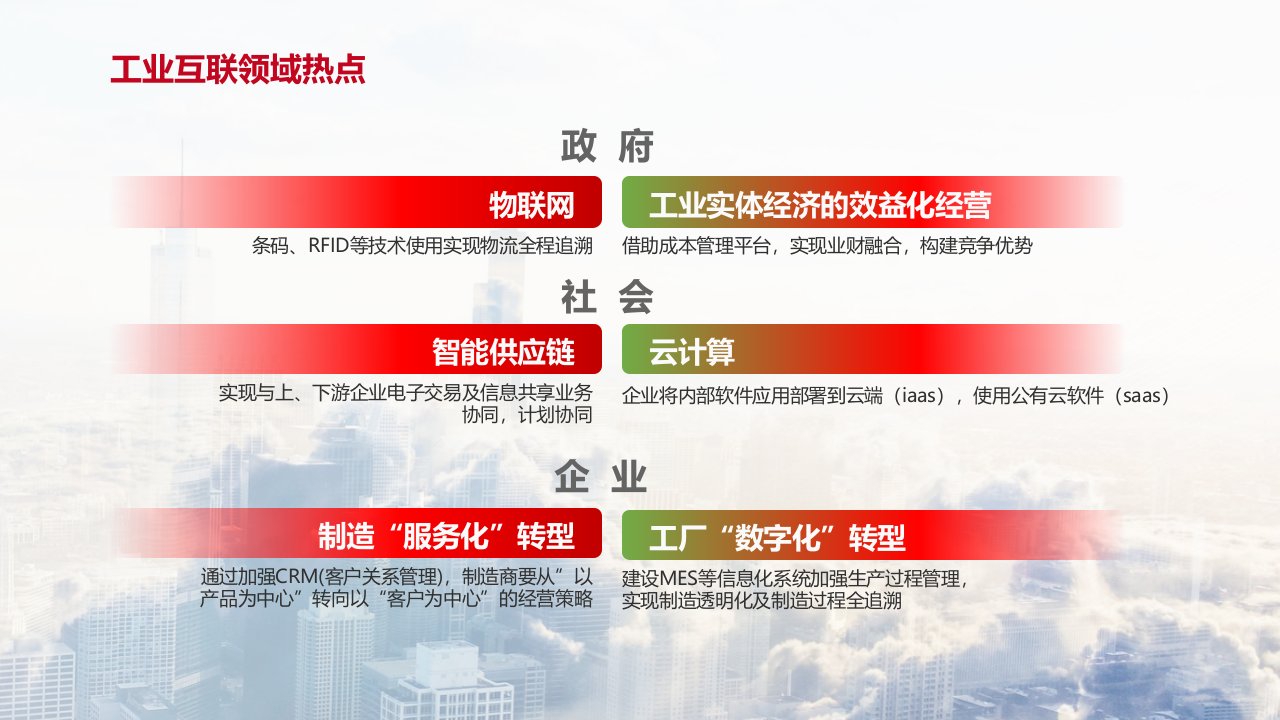 工业互联领域热点

政 府

物联网

条码、RFID等技术使用实现物流全程追溯

工业实体经济的效益化经营

借助成本管理平台，实现业财融合，构建竞争优势

社 会

智能供应链

实现与上、下游企业电子交易及信息共享业务协同，计划协同

云计算

企业将内部软件应用部署到云端（iaas），使用公有云软件（saas）

企 业

制造“服务化”转型

通过加强CRM(客户关系管理)，制造商要从”以产品为中心”转向以“客户为中心”的经营策略

工厂“数字化”转型

建设MES等信息化系统加强生产过程管理，实现制造透明化及制造过程全追溯